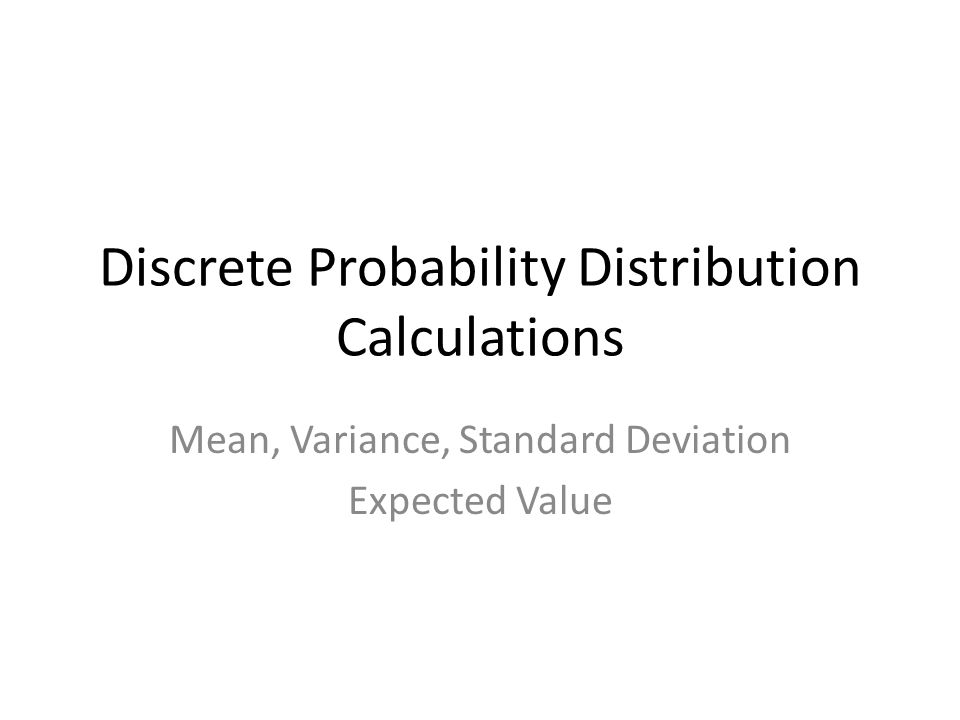 Discrete Probability Distribution Calculations

Mean, Variance, Standard Deviation
Expected Value